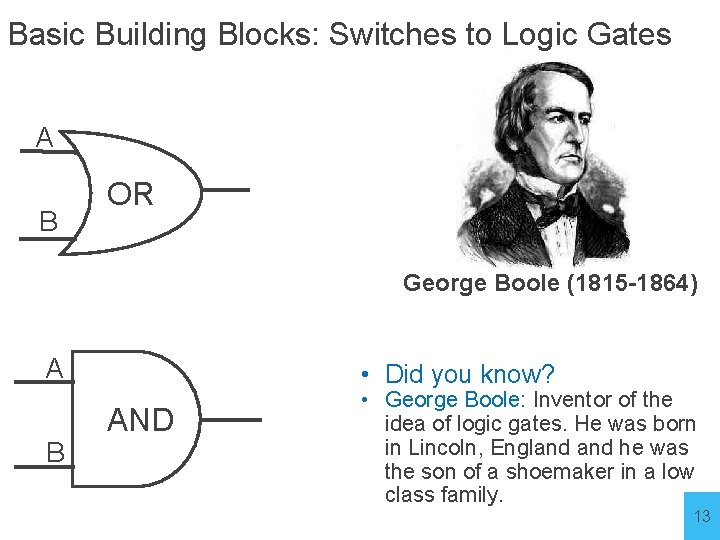 Basic Building Blocks: Switches to Logic Gates

A

OR

B

George Boole (1815-1864)

A

AND

B

• Did you know?
• George Boole: Inventor of the idea of logic gates. He was born in Lincoln, England and he was the son of a shoemaker in a low class family.

13